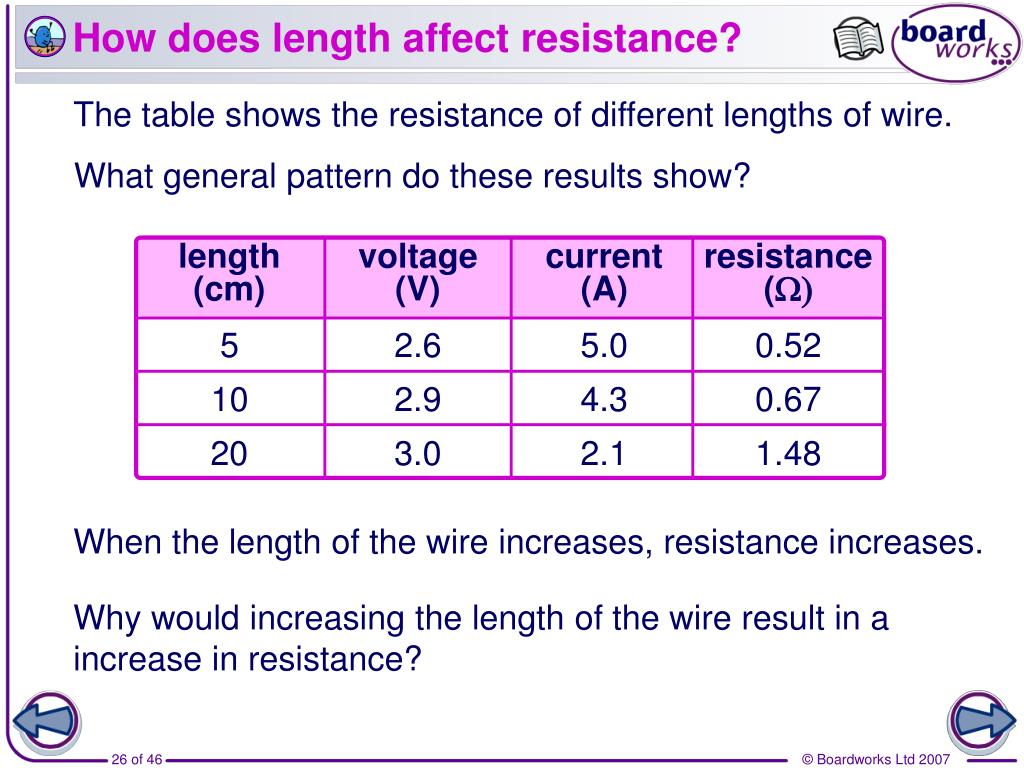 How does length affect resistance?

board works

The table shows the resistance of different lengths of wire.

What general pattern do these results show?

| length (cm) | voltage (V) | current (A) | resistance ($\Omega$) |
|---|---|---|---|
| 5 | 2.6 | 5.0 | 0.52 |
| 10 | 2.9 | 4.3 | 0.67 |
| 20 | 3.0 | 2.1 | 1.48 |

When the length of the wire increases, resistance increases.

Why would increasing the length of the wire result in a increase in resistance?

26 of 46

© Boardworks Ltd 2007